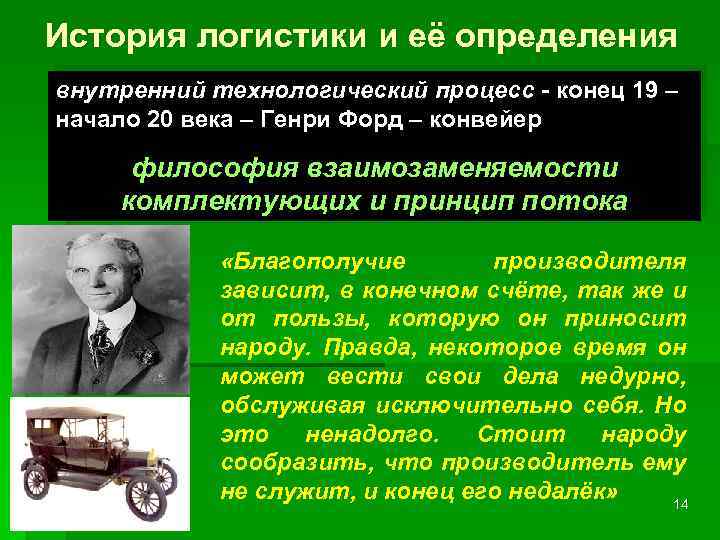 История логистики и её определения

внутренний технологический процесс - конец 19 – начало 20 века – Генри Форд – конвейер

философия взаимозаменяемости комплектующих и принцип потока

«Благополучие производителя зависит, в конечном счёте, так же и от пользы, которую он приносит народу. Правда, некоторое время он может вести свои дела недурно, обслуживая исключительно себя. Но это ненадолго. Стоит народу сообразить, что производитель ему не служит, и конец его недалёк»

14